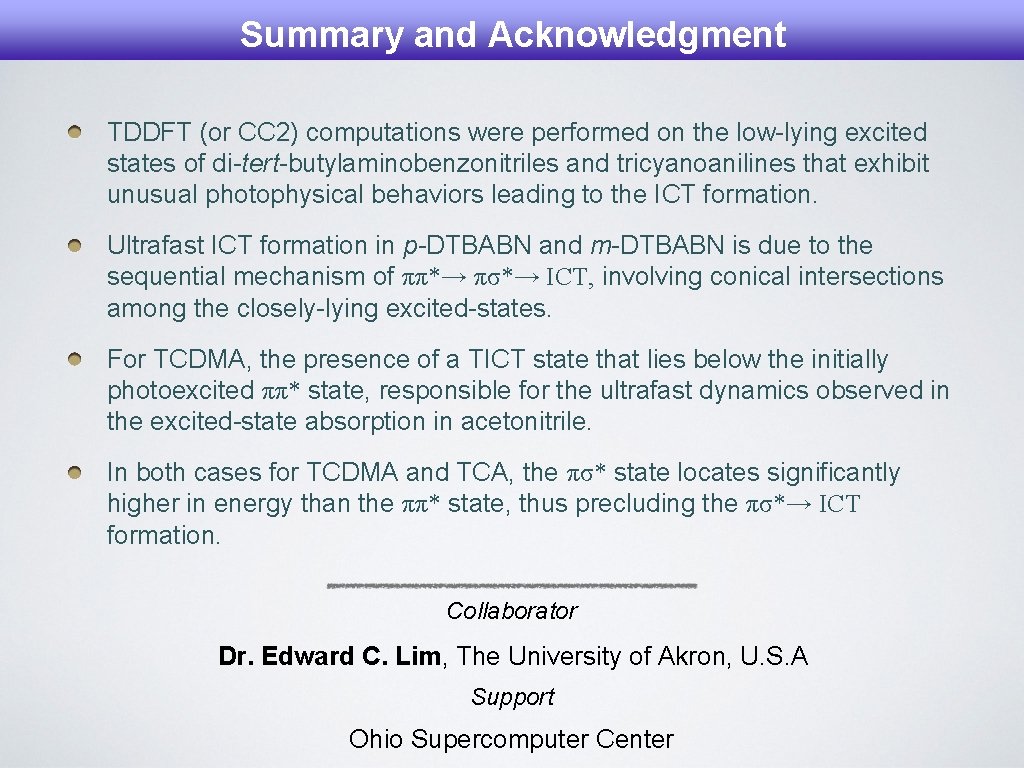 Summary and Acknowledgment

TDDFT (or CC2) computations were performed on the low-lying excited states of di-tert-butylaminobenzonitriles and tricyanoanilines that exhibit unusual photophysical behaviors leading to the ICT formation.

Ultrafast ICT formation in p-DTBABN and m-DTBABN is due to the sequential mechanism of $\pi\pi^* \rightarrow \pi\sigma^* \rightarrow$ ICT, involving conical intersections among the closely-lying excited-states.

For TCDMA, the presence of a TICT state that lies below the initially photoexcited $\pi\pi^*$ state, responsible for the ultrafast dynamics observed in the excited-state absorption in acetonitrile.

In both cases for TCDMA and TCA, the $\pi\sigma^*$ state locates significantly higher in energy than the $\pi\pi^*$ state, thus precluding the $\pi\sigma^* \rightarrow$ ICT formation.

Collaborator

Dr. Edward C. Lim, The University of Akron, U.S.A

Support

Ohio Supercomputer Center